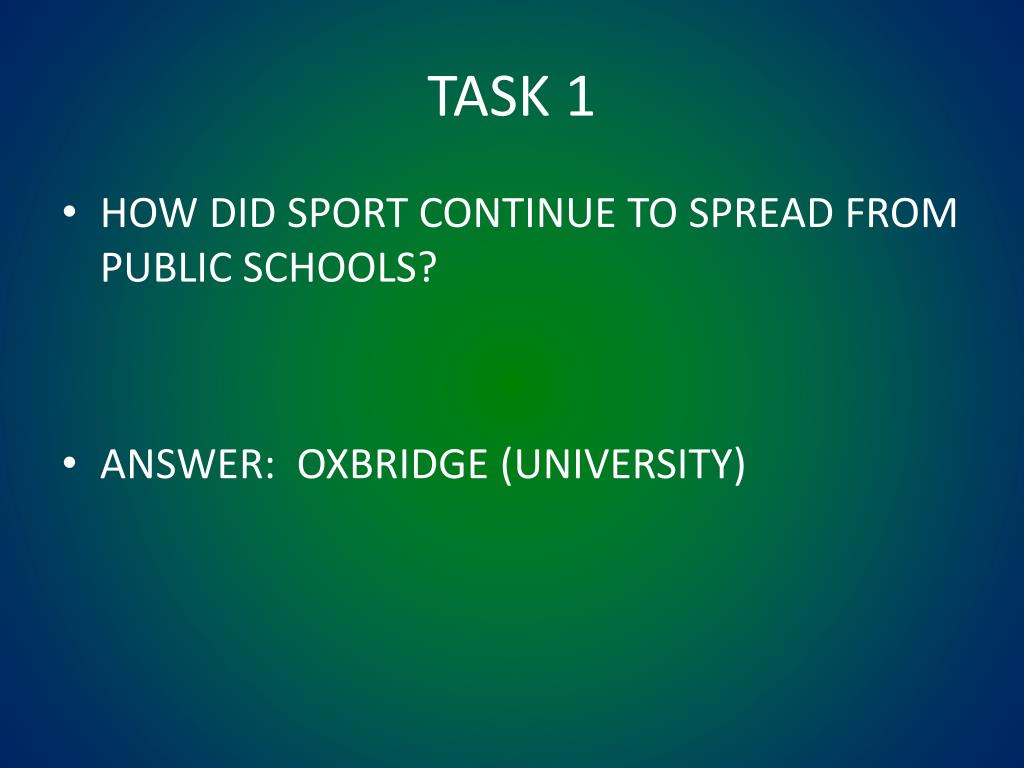 TASK 1

• HOW DID SPORT CONTINUE TO SPREAD FROM PUBLIC SCHOOLS?

• ANSWER: OXBRIDGE (UNIVERSITY)